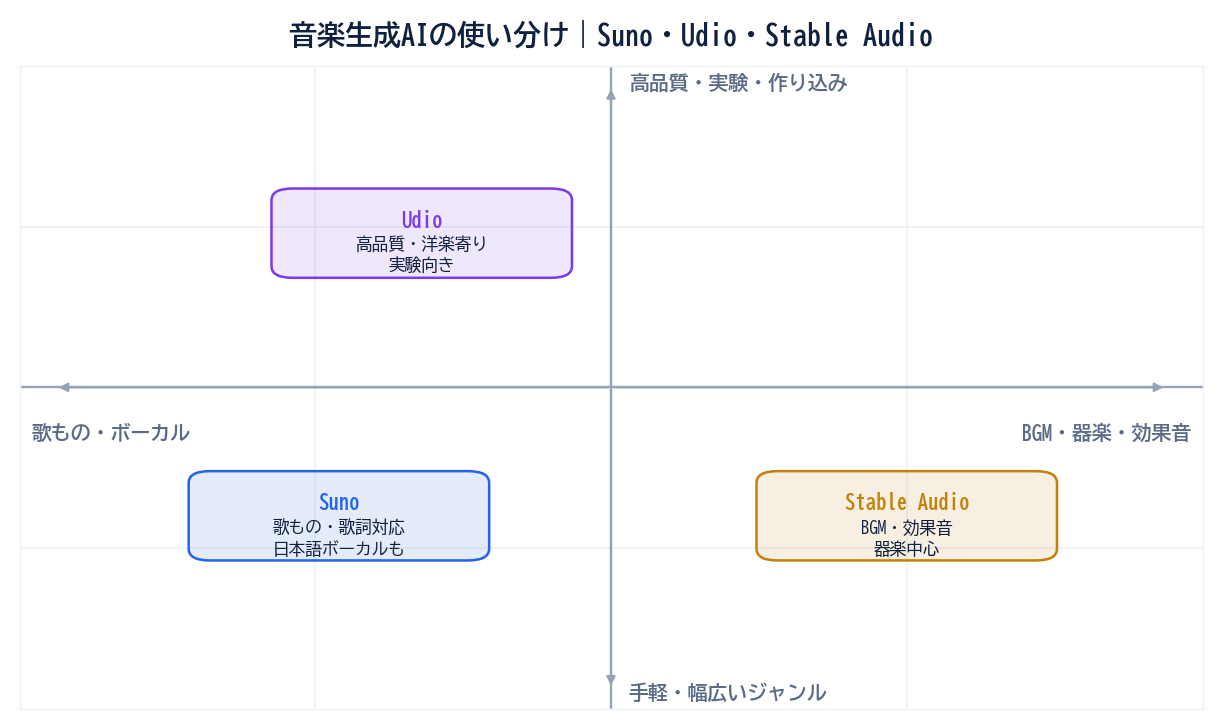 音楽生成AIの使い分け｜Suno・Udio・Stable Audio

高品質・実験・作り込み

Udio
高品質・洋楽寄り
実験向き

歌もの・ボーカル

BGM・器楽・効果音

Suno
歌もの・歌詞対応
日本語ボーカルも

Stable Audio
BGM・効果音
器楽中心

手軽・幅広いジャンル